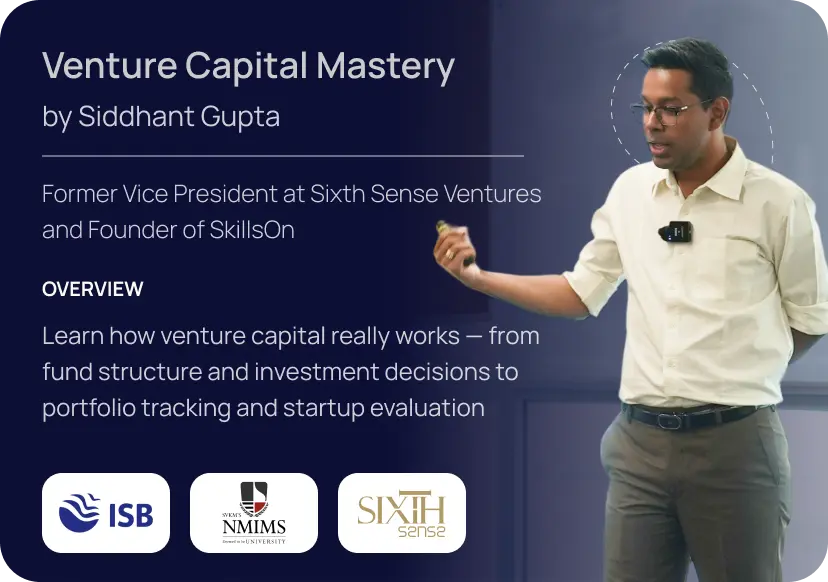 Venture Capital Mastery
by Siddhant Gupta

Former Vice President at Sixth Sense Ventures and Founder of SkillsOn

OVERVIEW

Learn how venture capital really works — from fund structure and investment decisions to portfolio tracking and startup evaluation

ISB

SVKM'S NMIMS Deemed to be UNIVERSITY

SIXTH sense